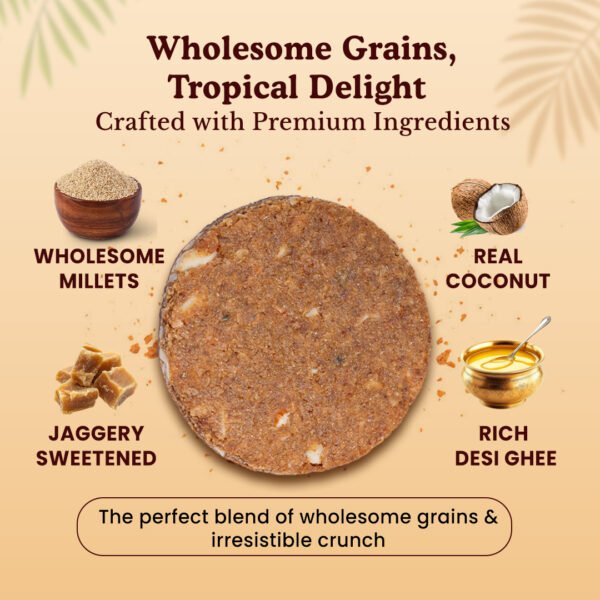 Wholesome Grains, Tropical Delight
Crafted with Premium Ingredients

WHOLESOME MILLETS

REAL COCONUT

JAGGERY SWEETENED

RICH DESI GHEE

The perfect blend of wholesome grains & irresistible crunch